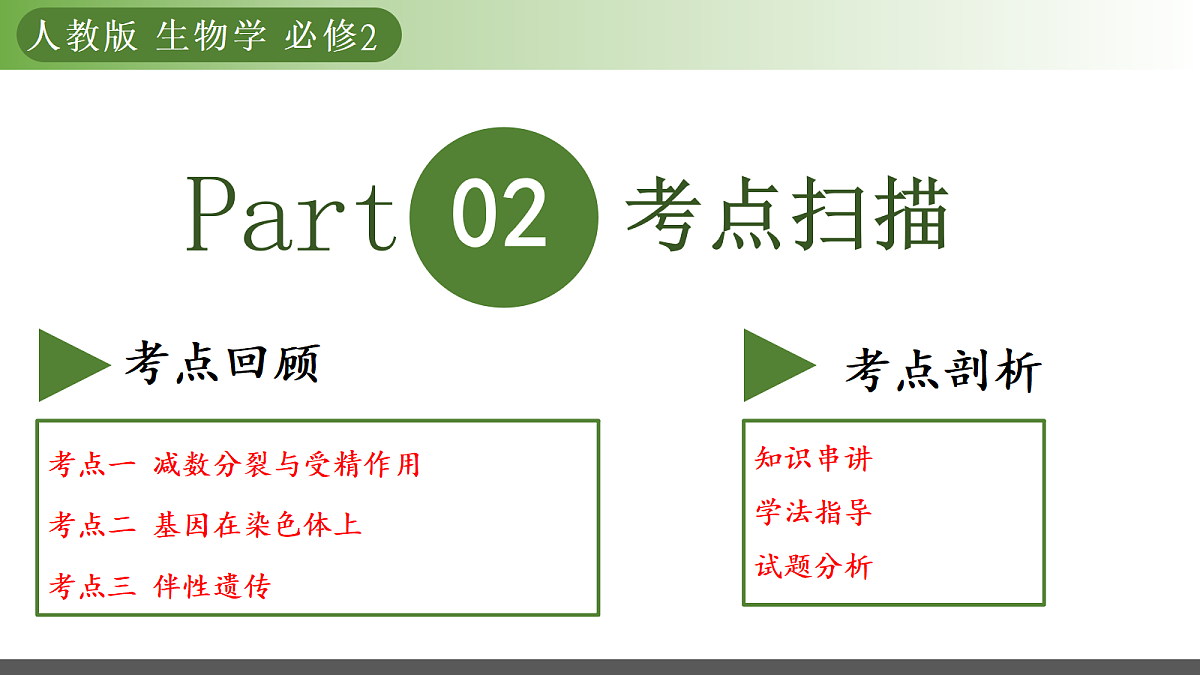 人教版 生物学 必修2

Part 02 考点扫描

考点回顾

考点一 减数分裂与受精作用

考点二 基因在染色体上

考点三 伴性遗传

考点剖析

知识串讲

学法指导

试题分析